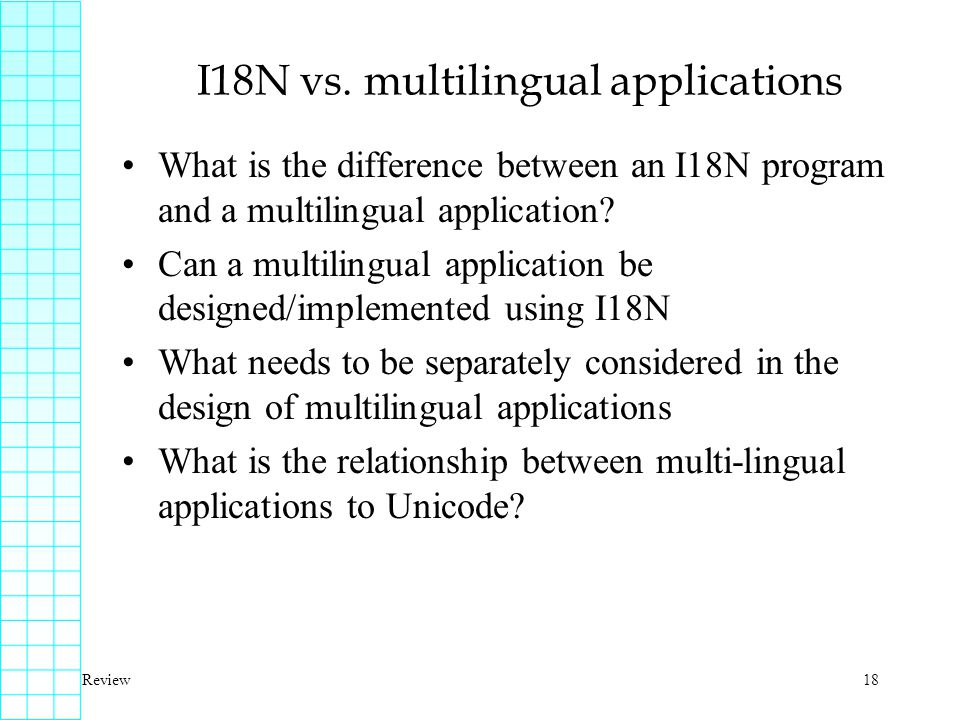 I18N vs. multilingual applications

• What is the difference between an I18N program and a multilingual application?

• Can a multilingual application be designed/implemented using I18N

• What needs to be separately considered in the design of multilingual applications

• What is the relationship between multi-lingual applications to Unicode?

Review

18